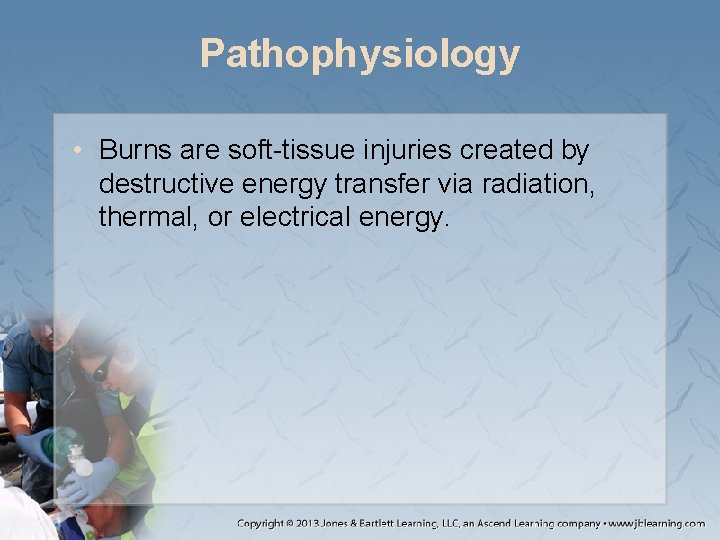 Pathophysiology

• Burns are soft-tissue injuries created by destructive energy transfer via radiation, thermal, or electrical energy.

Copyright © 2013 Jones & Bartlett Learning, LLC, an Ascend Learning company • www.jblearning.com